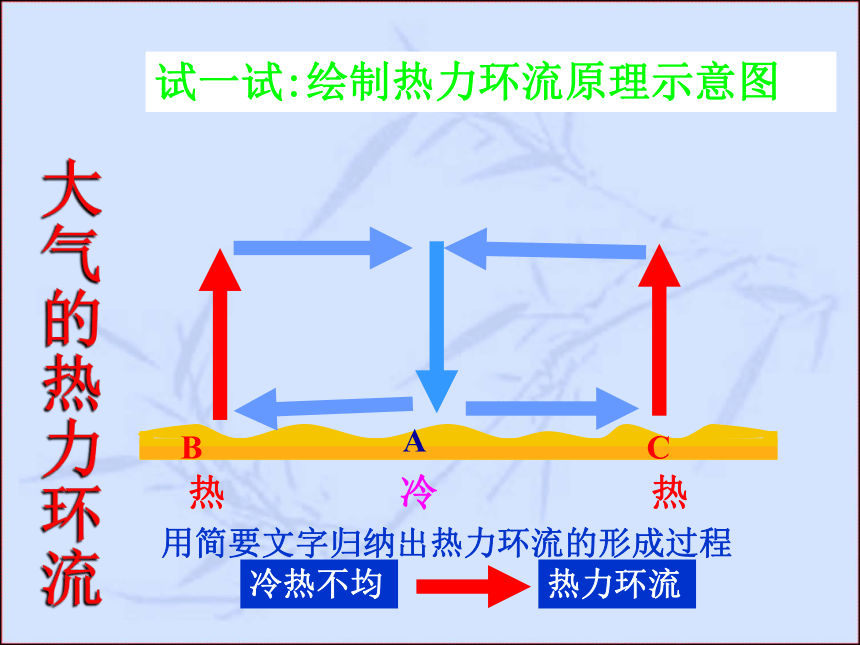 试一试:绘制热力环流原理示意图

大气的热力环流

B
A
C
热
冷
热

用简要文字归纳出热力环流的形成过程

冷热不均

热力环流